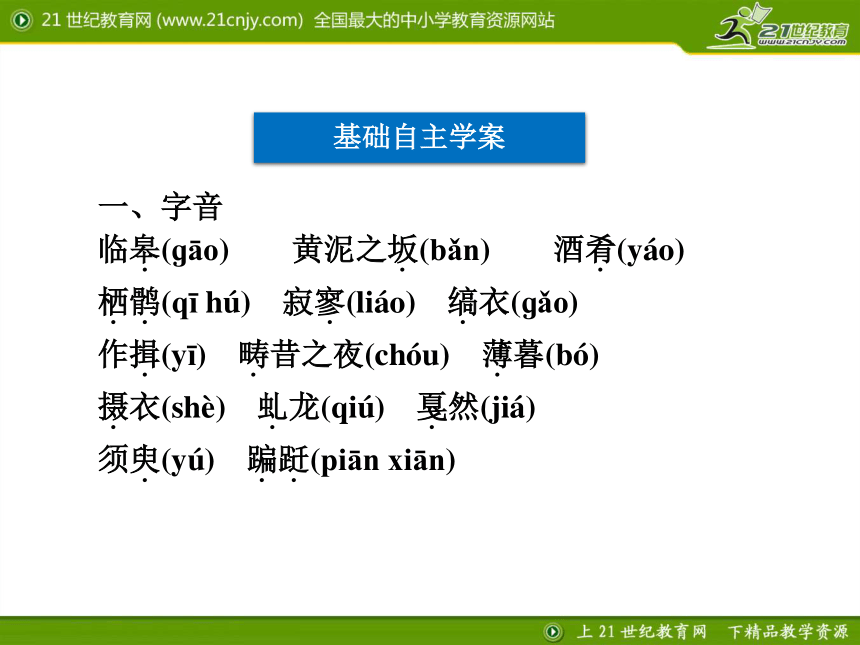 21 世纪教育网 (www.21cnjy.com) 全国最大的中小学教育资源网站

21世纪教育
www.21cnjy.com

基础自主学案

一、字音

临皋(gāo)　黄泥之坂(bǎn)　酒肴(yáo)

栖鹘(qī hú)　寂寥(liáo)　缟衣(gǎo)

作揖(yī)　畴昔之夜(chóu)　薄暮(bó)

摄衣(shè)　虬龙(qiú)　戛然(jiá)

须臾(yú)　蹁跹(piān xiān)

上 21 世纪教育网　下精品教学资源